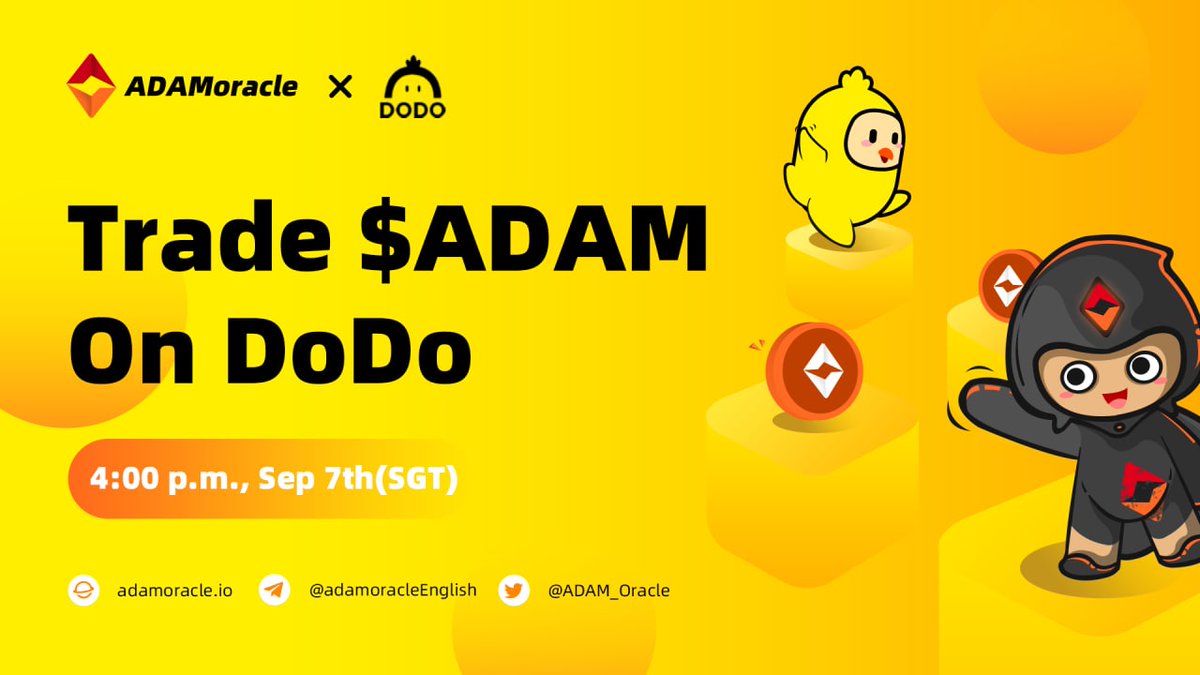 ADAMoracle × DODO

Trade \$ADAM On DoDo

4:00 p.m., Sep 7th(SGT)

adamoracle.io @adamoracleEnglish @ADAM_Oracle